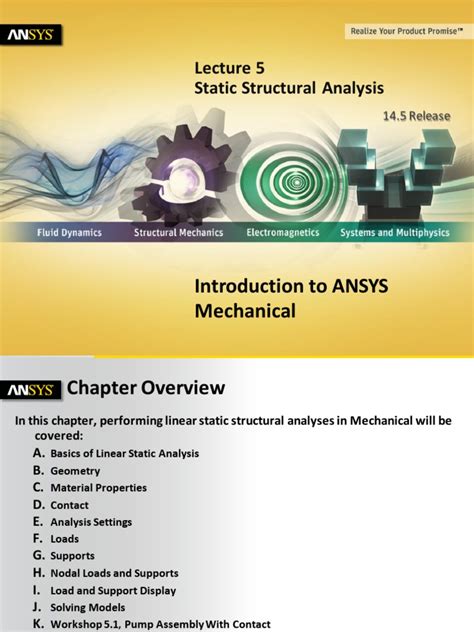 ANSYS

Realize Your Product Promise™

Lecture 5
Static Structural Analysis

14.5 Release

Fluid Dynamics   Structural Mechanics   Electromagnetics   Systems and Multiphysics

Introduction to ANSYS Mechanical

ANSYS Chapter Overview

In this chapter, performing linear static structural analyses in Mechanical will be covered:

A. Basics of Linear Static Analysis
B. Geometry
C. Material Properties
D. Contact
E. Analysis Settings
F. Loads
G. Supports
H. Nodal Loads and Supports
I. Load and Support Display
J. Solving Models
K. Workshop 5.1, Pump Assembly With Contact